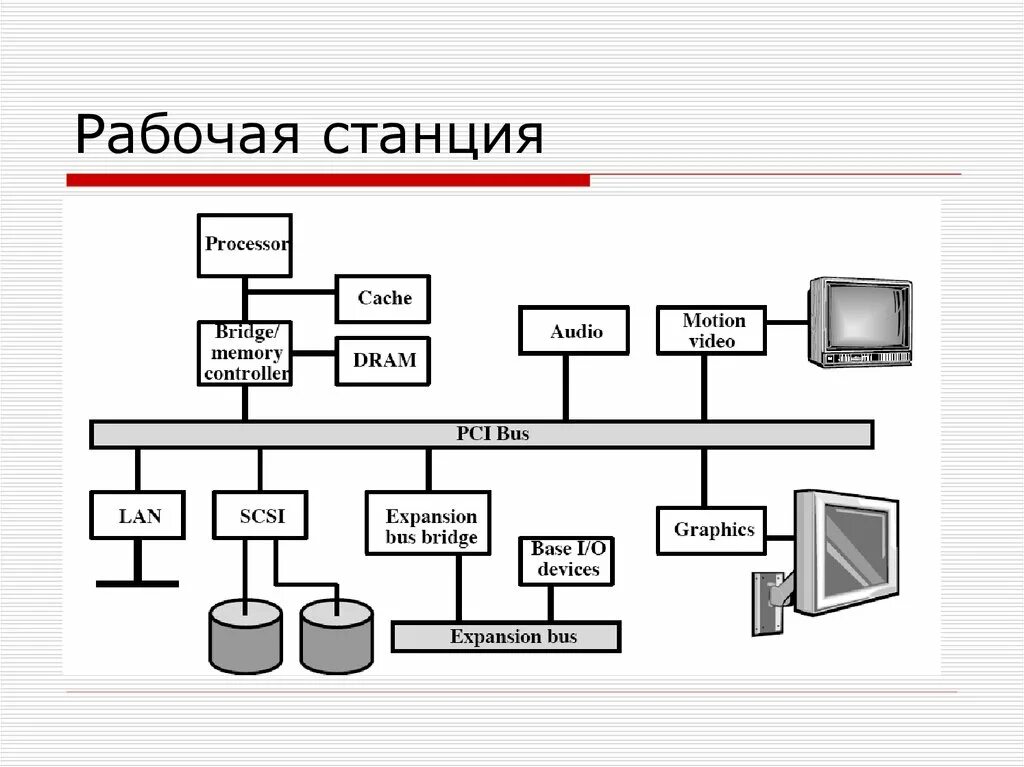 Рабочая станция

Processor

Cache

Bridge/ memory controller

DRAM

Audio

Motion video

PCI Bus

LAN

SCSI

Expansion bus bridge

Base I/O devices

Graphics

Expansion bus